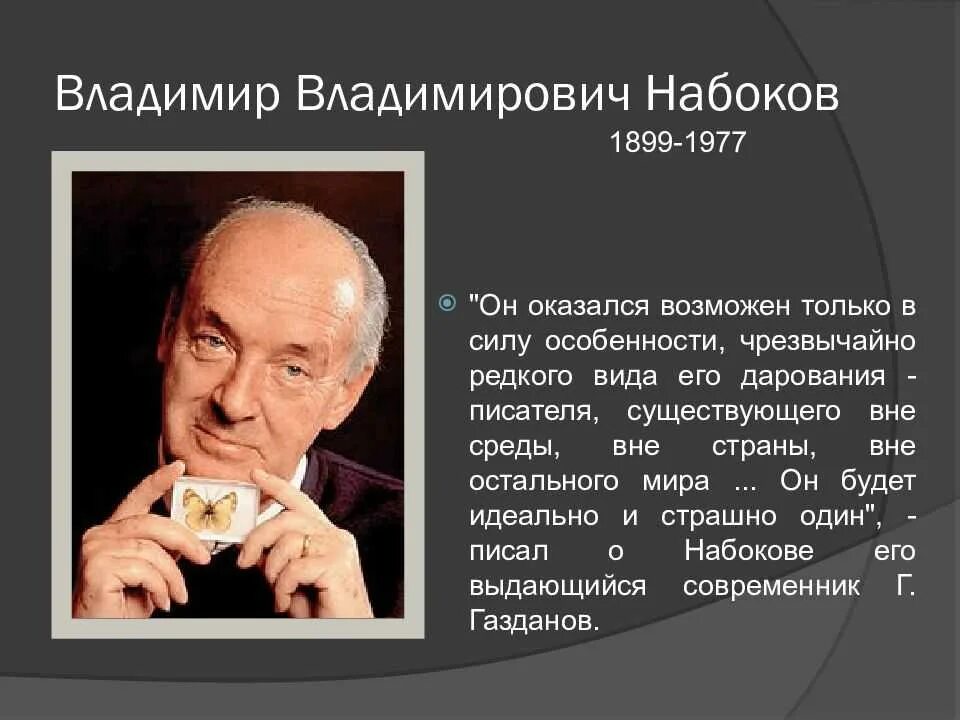 Владимир Владимирович Набоков
1899-1977

"Он оказался возможен только в силу особенности, чрезвычайно редкого вида его дарования - писателя, существующего вне среды, вне страны, вне остального мира ... Он будет идеально и страшно один", - писал о Набокове его выдающийся современник Г. Газданов.